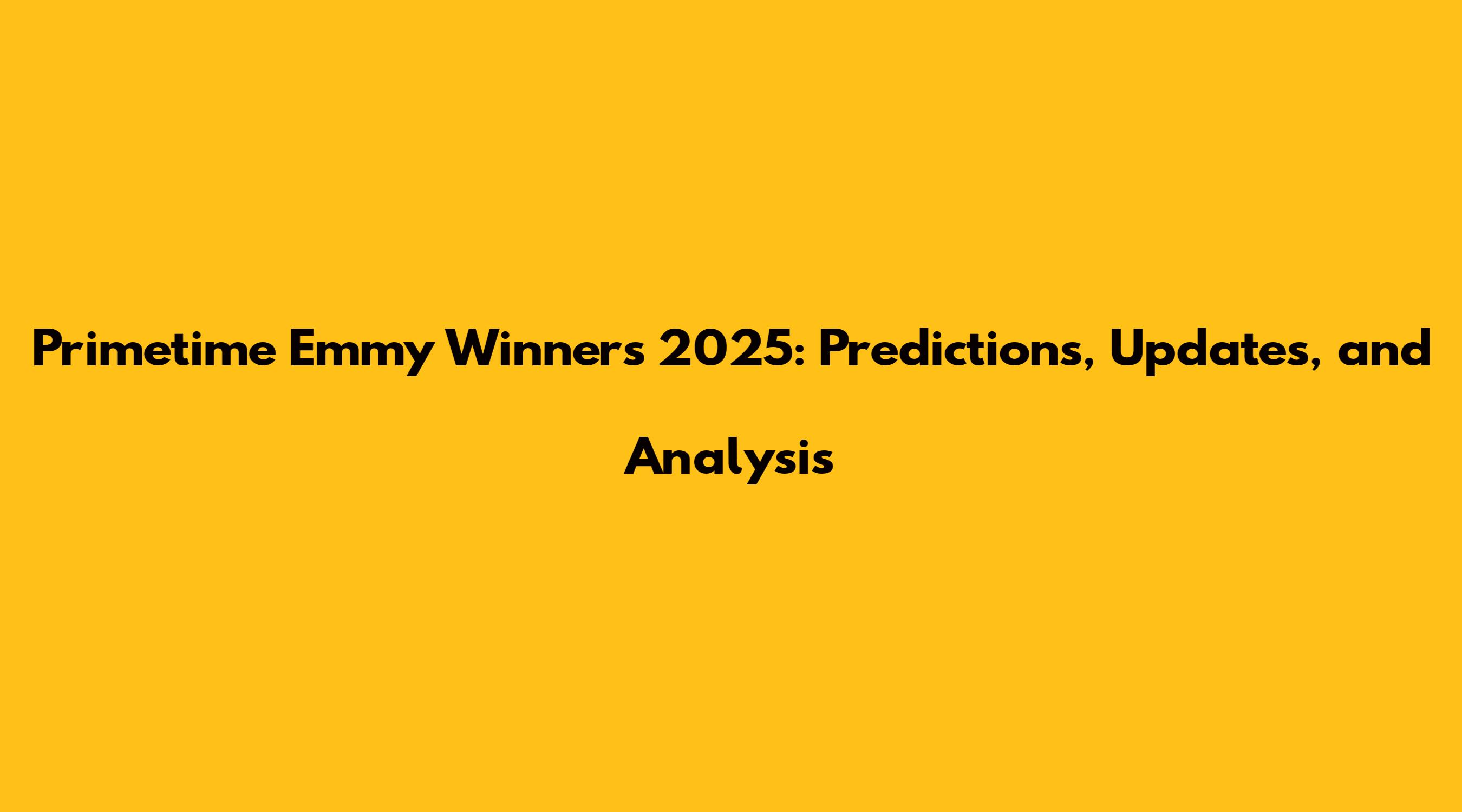 Primetime Emmy Winners 2025: Predictions, Updates, and Analysis